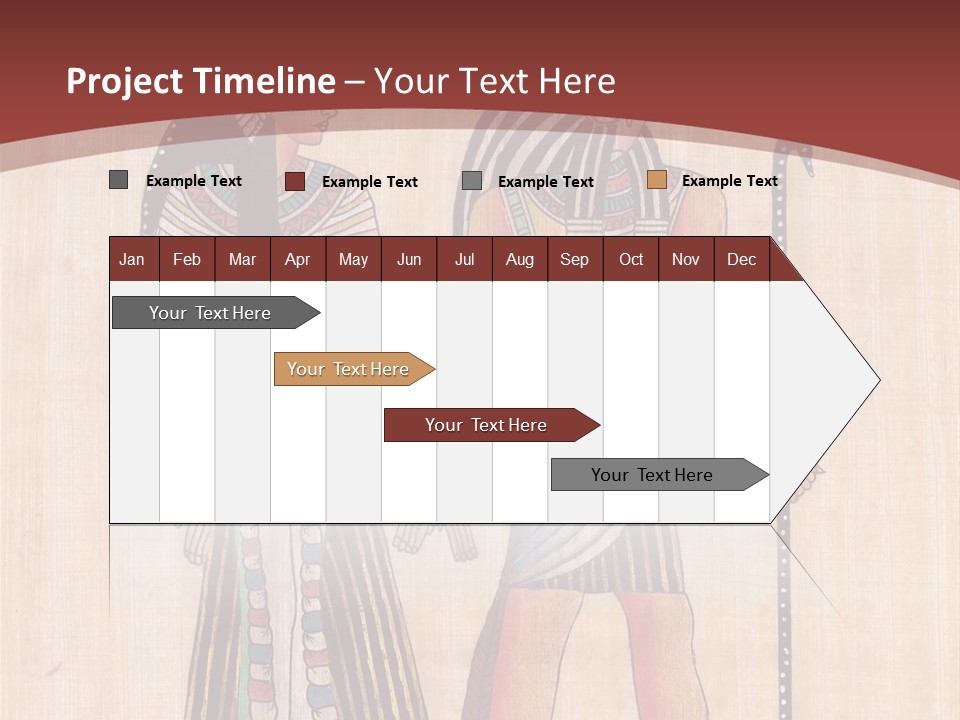 Project Timeline – Your Text Here

Example Text
Example Text
Example Text
Example Text

| Jan | Feb | Mar | Apr | May | Jun | Jul | Aug | Sep | Oct | Nov | Dec |
|---|---|---|---|---|---|---|---|---|---|---|---|

Your Text Here
Your Text Here
Your Text Here
Your Text Here